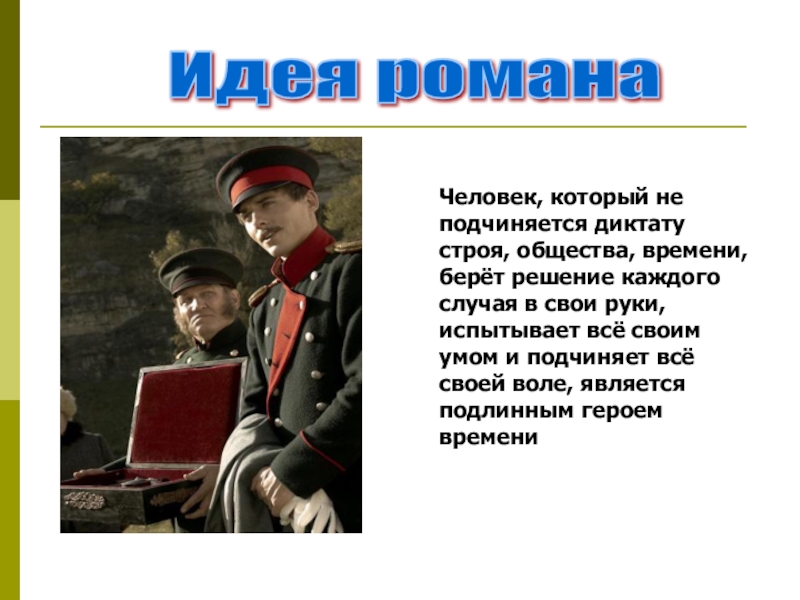 Идея романа

Человек, который не подчиняется диктату строя, общества, времени, берёт решение каждого случая в свои руки, испытывает всё своим умом и подчиняет всё своей воле, является подлинным героем времени